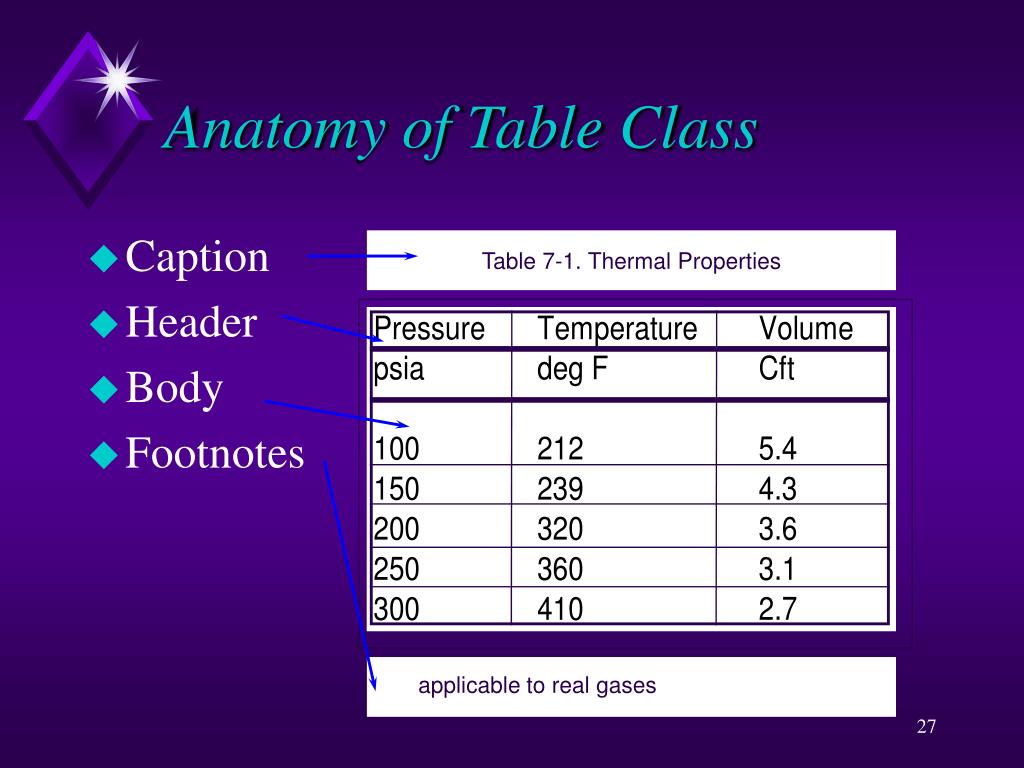 Anatomy of Table Class

Caption
Header
Body
Footnotes

Table 7-1. Thermal Properties

| Pressure | Temperature | Volume |
|---|---|---|
| psia | deg F | Cft |
| 100 | 212 | 5.4 |
| 150 | 239 | 4.3 |
| 200 | 320 | 3.6 |
| 250 | 360 | 3.1 |
| 300 | 410 | 2.7 |

applicable to real gases

27